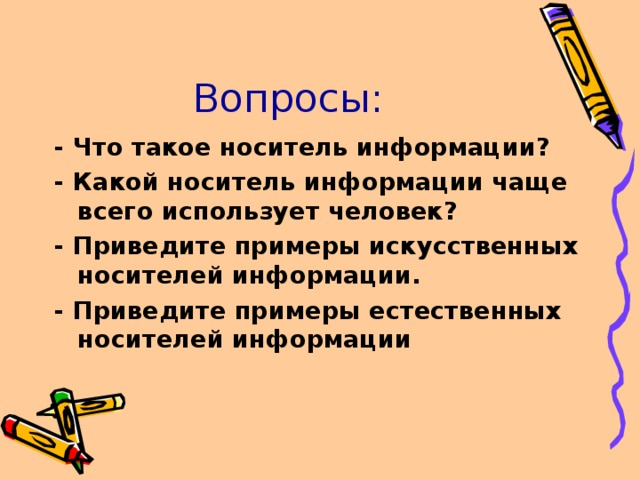 Вопросы:

- Что такое носитель информации?

- Какой носитель информации чаще всего использует человек?

- Приведите примеры искусственных носителей информации.

- Приведите примеры естественных носителей информации